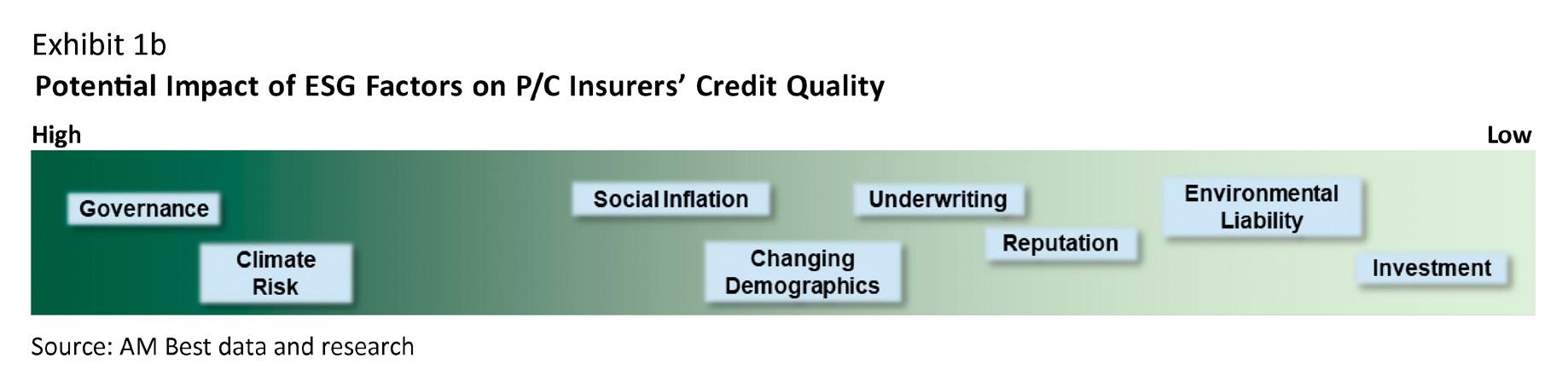 Exhibit 1b
Potential Impact of ESG Factors on P/C Insurers' Credit Quality

High

Low

Governance

Climate Risk

Social Inflation

Changing Demographics

Underwriting

Reputation

Environmental Liability

Investment

Source: AM Best data and research